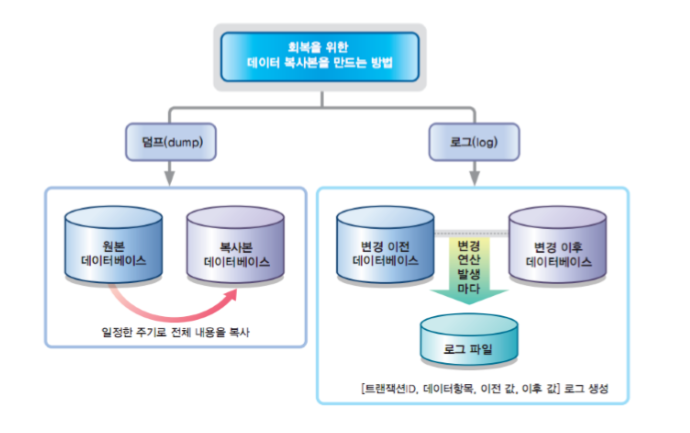 회복을 위한
데이터 복사본을 만드는 방법

덤프(dump)

로그(log)

원본
데이터베이스

복사본
데이터베이스

일정한 주기로 전체 내용을 복사

변경 이전
데이터베이스

변경
연산
발생
마다

변경 이후
데이터베이스

로그 파일

[트랜잭션ID, 데이터항목, 이전 값, 이후 값] 로그 생성